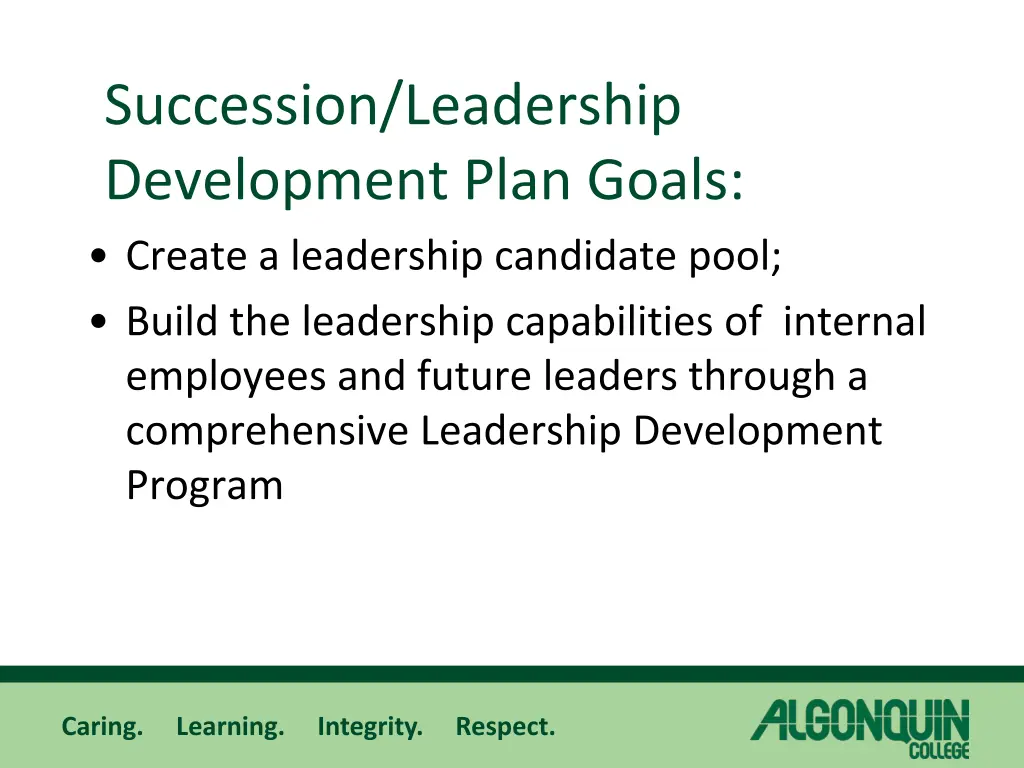 Succession/Leadership Development Plan Goals:

• Create a leadership candidate pool;
• Build the leadership capabilities of internal employees and future leaders through a comprehensive Leadership Development Program

Caring. Learning. Integrity. Respect.

ALGONQUIN COLLEGE